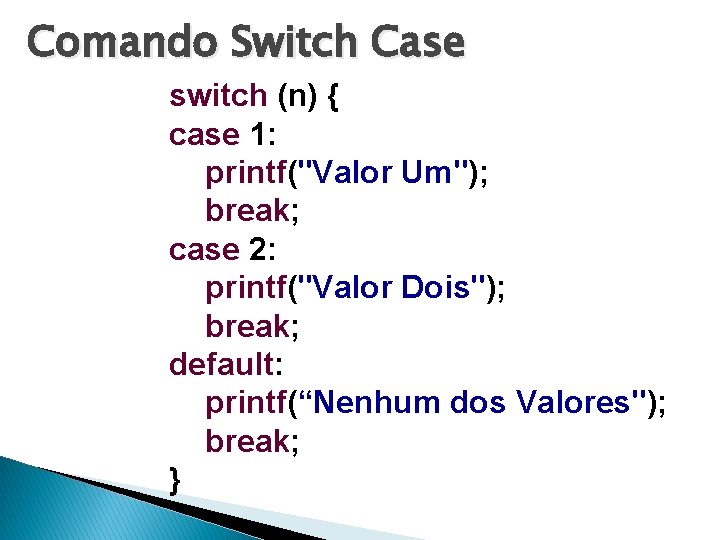 Comando Switch Case

switch (n) {
case 1:
printf("Valor Um");
break;
case 2:
printf("Valor Dois");
break;
default:
printf(“Nenhum dos Valores");
break;
}